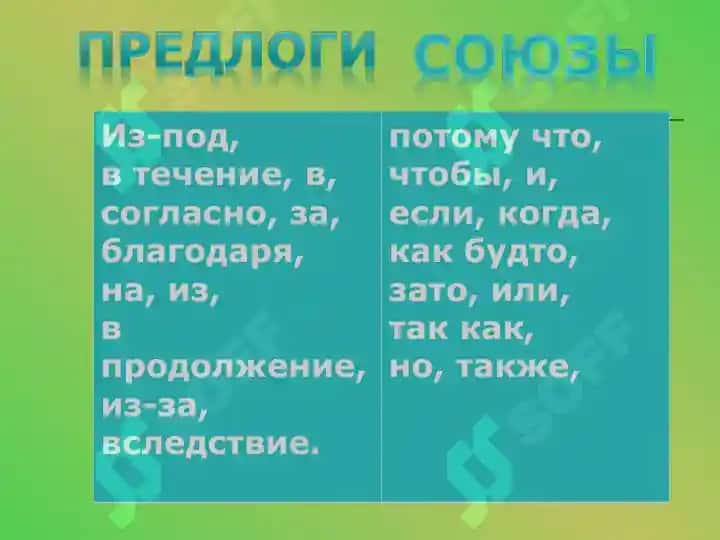 | ПРЕДЛОГИ | СОЮЗЫ |
|---|---|
| Из-под, в течение, в, согласно, за, благодаря, на, из, в продолжение, из-за, вследствие. | потому что, чтобы, и, если, когда, как будто, зато, или, так как, но, также, |